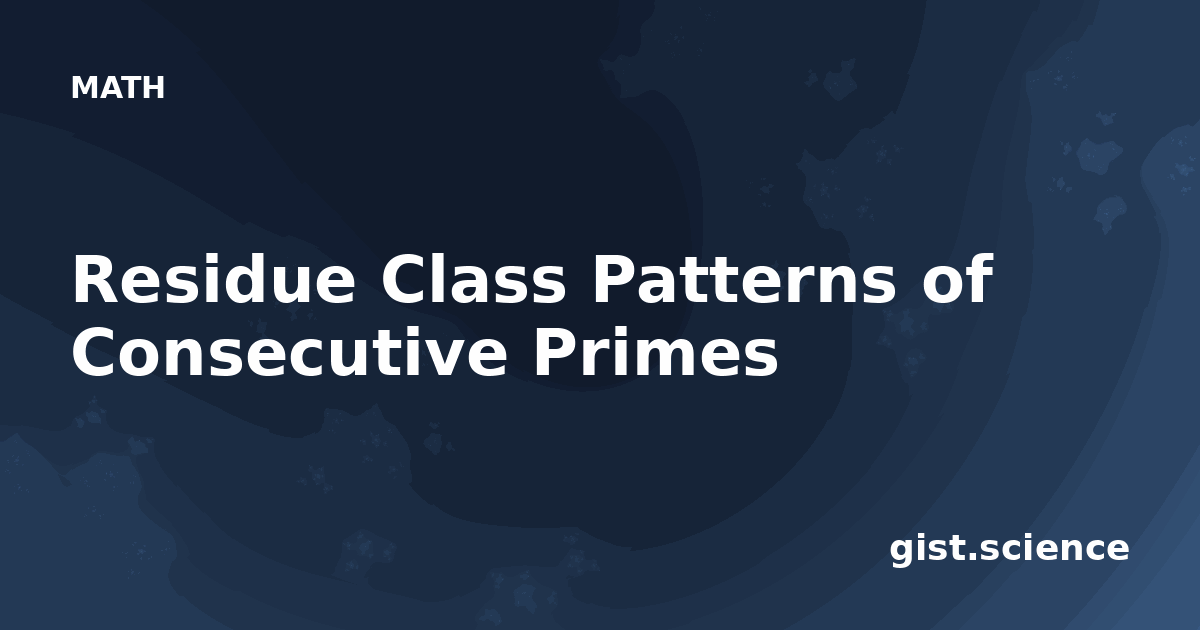 MATH

Residue Class Patterns of Consecutive Primes

gist.science